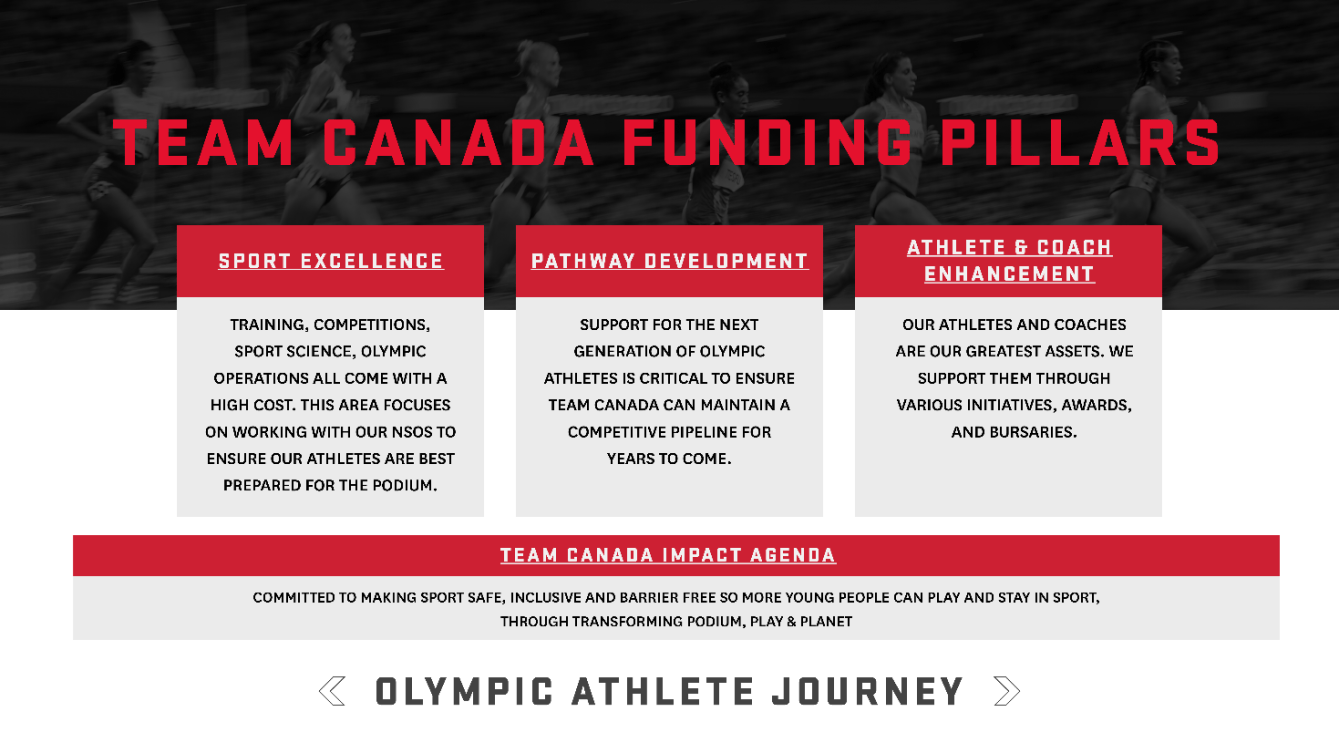 TEAM CANADA FUNDING PILLARS

SPORT EXCELLENCE

TRAINING, COMPETITIONS, SPORT SCIENCE, OLYMPIC OPERATIONS ALL COME WITH A HIGH COST. THIS AREA FOCUSES ON WORKING WITH OUR NSOS TO ENSURE OUR ATHLETES ARE BEST PREPARED FOR THE PODIUM.

PATHWAY DEVELOPMENT

SUPPORT FOR THE NEXT GENERATION OF OLYMPIC ATHLETES IS CRITICAL TO ENSURE TEAM CANADA CAN MAINTAIN A COMPETITIVE PIPELINE FOR YEARS TO COME.

ATHLETE & COACH ENHANCEMENT

OUR ATHLETES AND COACHES ARE OUR GREATEST ASSETS. WE SUPPORT THEM THROUGH VARIOUS INITIATIVES, AWARDS, AND BURSARIES.

TEAM CANADA IMPACT AGENDA

COMMITTED TO MAKING SPORT SAFE, INCLUSIVE AND BARRIER FREE SO MORE YOUNG PEOPLE CAN PLAY AND STAY IN SPORT, THROUGH TRANSFORMING PODIUM, PLAY & PLANET

OLYMPIC ATHLETE JOURNEY